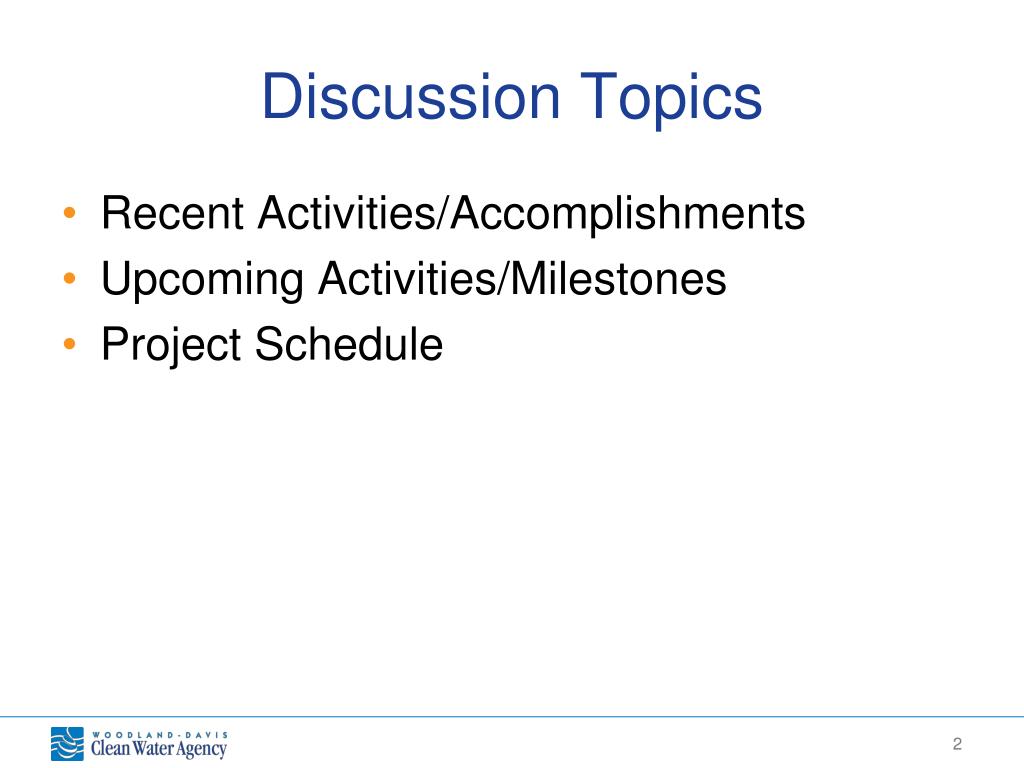 Discussion Topics

• Recent Activities/Accomplishments
• Upcoming Activities/Milestones
• Project Schedule

WOODLAND-DAVIS
Clean Water Agency

2